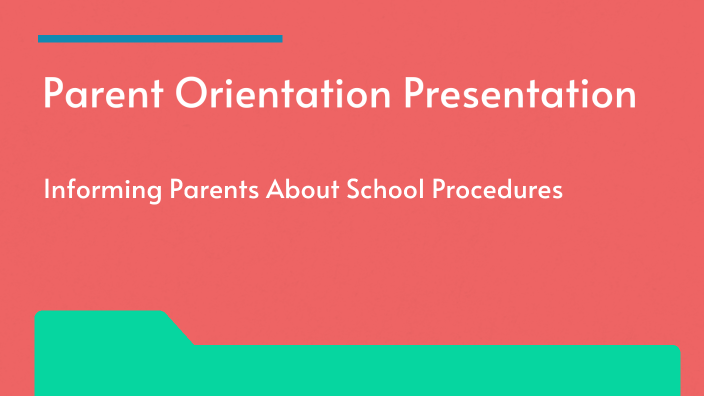 Parent Orientation Presentation

Informing Parents About School Procedures